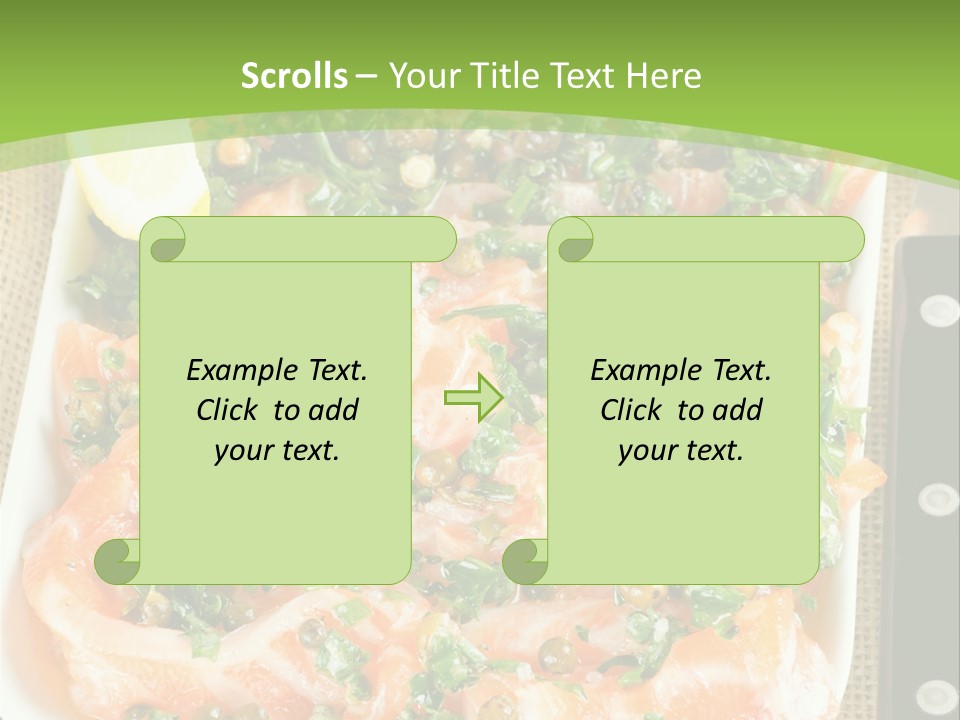 Scrolls – Your Title Text Here

Example Text. Click to add your text.

Example Text. Click to add your text.